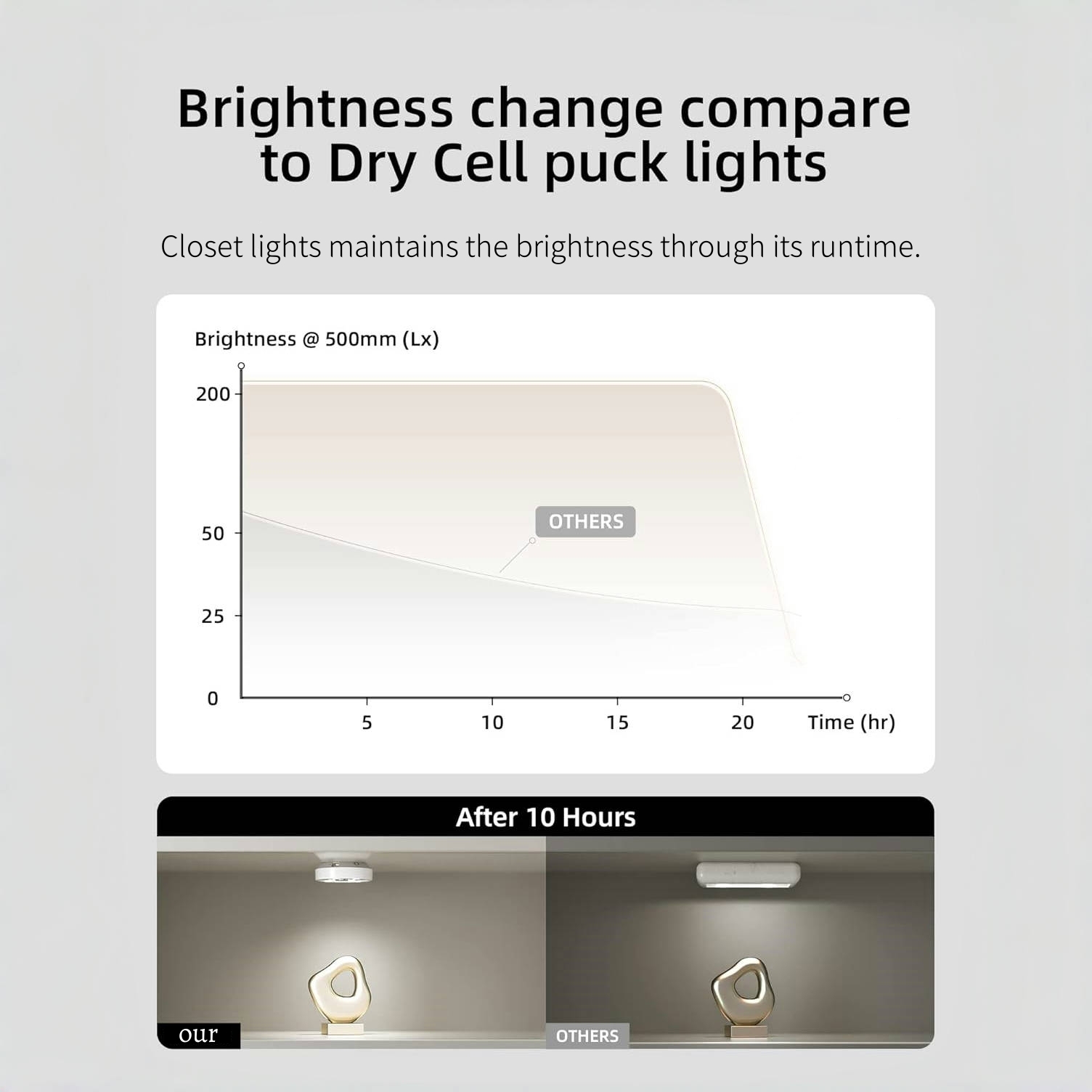 Brightness change compare to Dry Cell puck lights

Closet lights maintains the brightness through its runtime.

Brightness @ 500mm (Lx)

200

50

25

0

OTHERS

5

10

15

20

Time (hr)

After 10 Hours

our

OTHERS